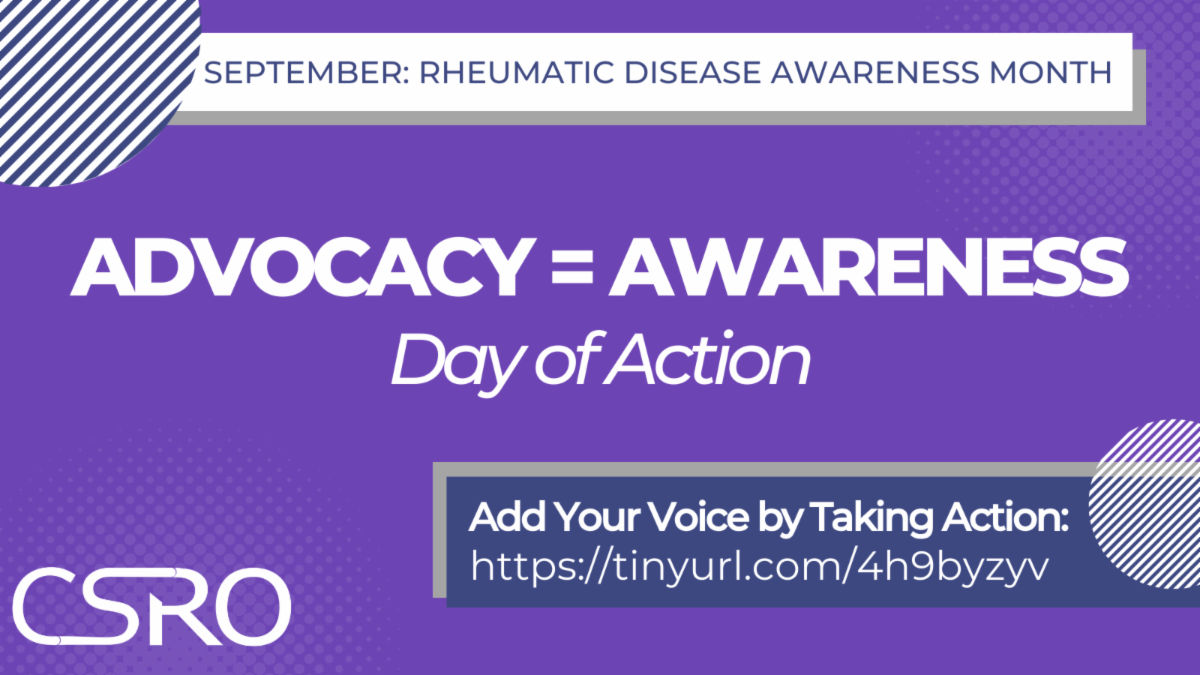 SEPTEMBER: RHEUMATIC DISEASE AWARENESS MONTH

ADVOCACY = AWARENESS
Day of Action

Add Your Voice by Taking Action:
https://tinyurl.com/4h9byzyv

CSRO